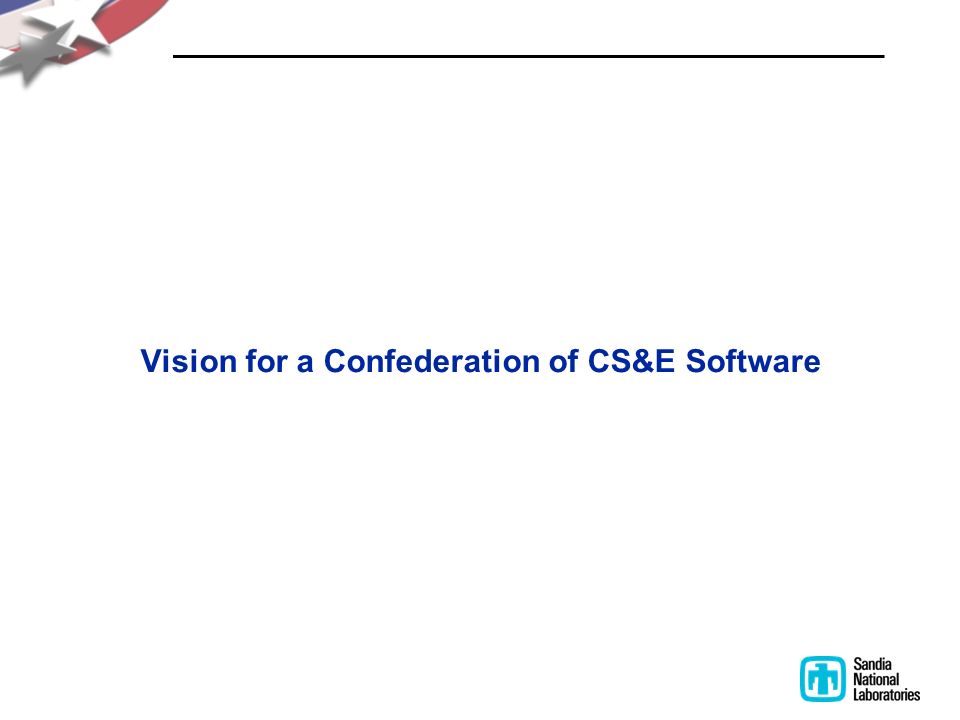 Vision for a Confederation of CS&E Software

Sandia National Laboratories